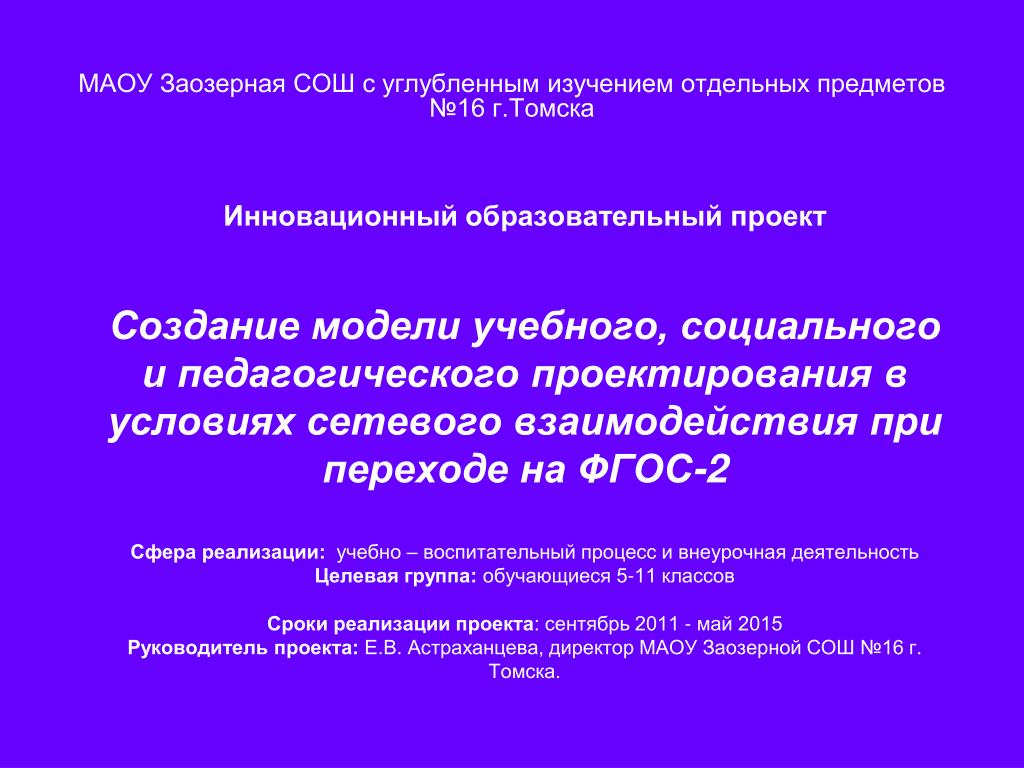 МАОУ Заозерная СОШ с углубленным изучением отдельных предметов №16 г.Томска

Инновационный образовательный проект

Создание модели учебного, социального и педагогического проектирования в условиях сетевого взаимодействия при переходе на ФГОС-2

Сфера реализации: учебно – воспитательный процесс и внеурочная деятельность
Целевая группа: обучающиеся 5-11 классов

Сроки реализации проекта: сентябрь 2011 - май 2015
Руководитель проекта: Е.В. Астраханцева, директор МАОУ Заозерной СОШ №16 г. Томска.